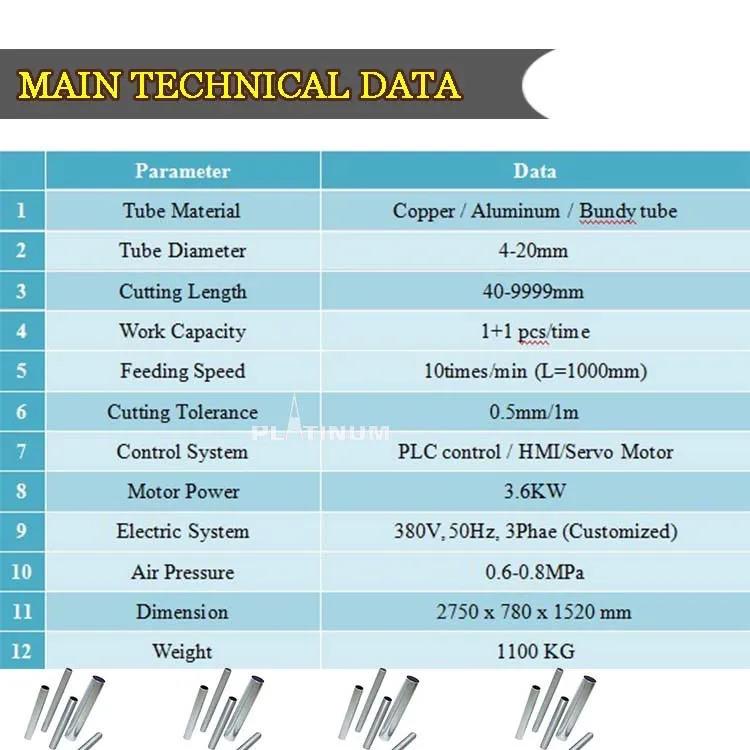 MAIN TECHNICAL DATA

| | Parameter | Data |
|---|---|---|
| 1 | Tube Material | Copper / Aluminum / Bundy tube |
| 2 | Tube Diameter | 4-20mm |
| 3 | Cutting Length | 40-9999mm |
| 4 | Work Capacity | 1+1 pcs/time |
| 5 | Feeding Speed | 10times/min (L=1000mm) |
| 6 | Cutting Tolerance | 0.5mm/1m |
| 7 | Control System | PLC control / HMI/Servo Motor |
| 8 | Motor Power | 3.6KW |
| 9 | Electric System | 380V, 50Hz, 3Phae (Customized) |
| 10 | Air Pressure | 0.6-0.8MPa |
| 11 | Dimension | 2750 x 780 x 1520 mm |
| 12 | Weight | 1100 KG |

PLATINUM